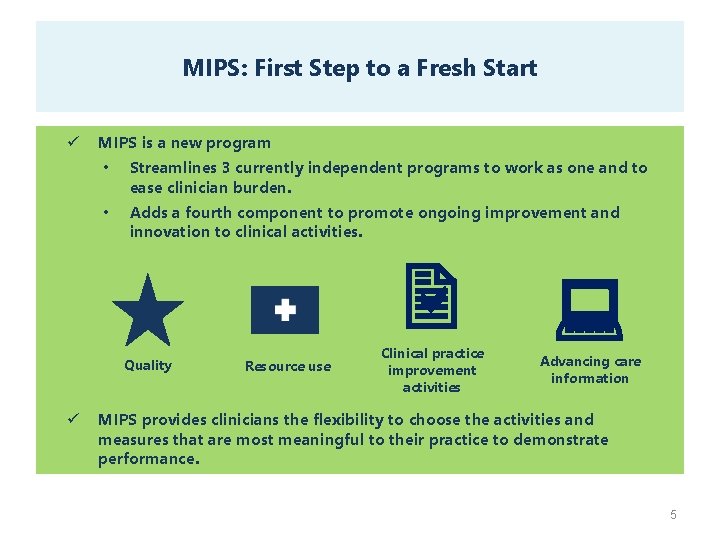 MIPS: First Step to a Fresh Start

✓ MIPS is a new program

• Streamlines 3 currently independent programs to work as one and to ease clinician burden.

• Adds a fourth component to promote ongoing improvement and innovation to clinical activities.

Quality

Resource use

Clinical practice improvement activities

Advancing care information

✓ MIPS provides clinicians the flexibility to choose the activities and measures that are most meaningful to their practice to demonstrate performance.

5